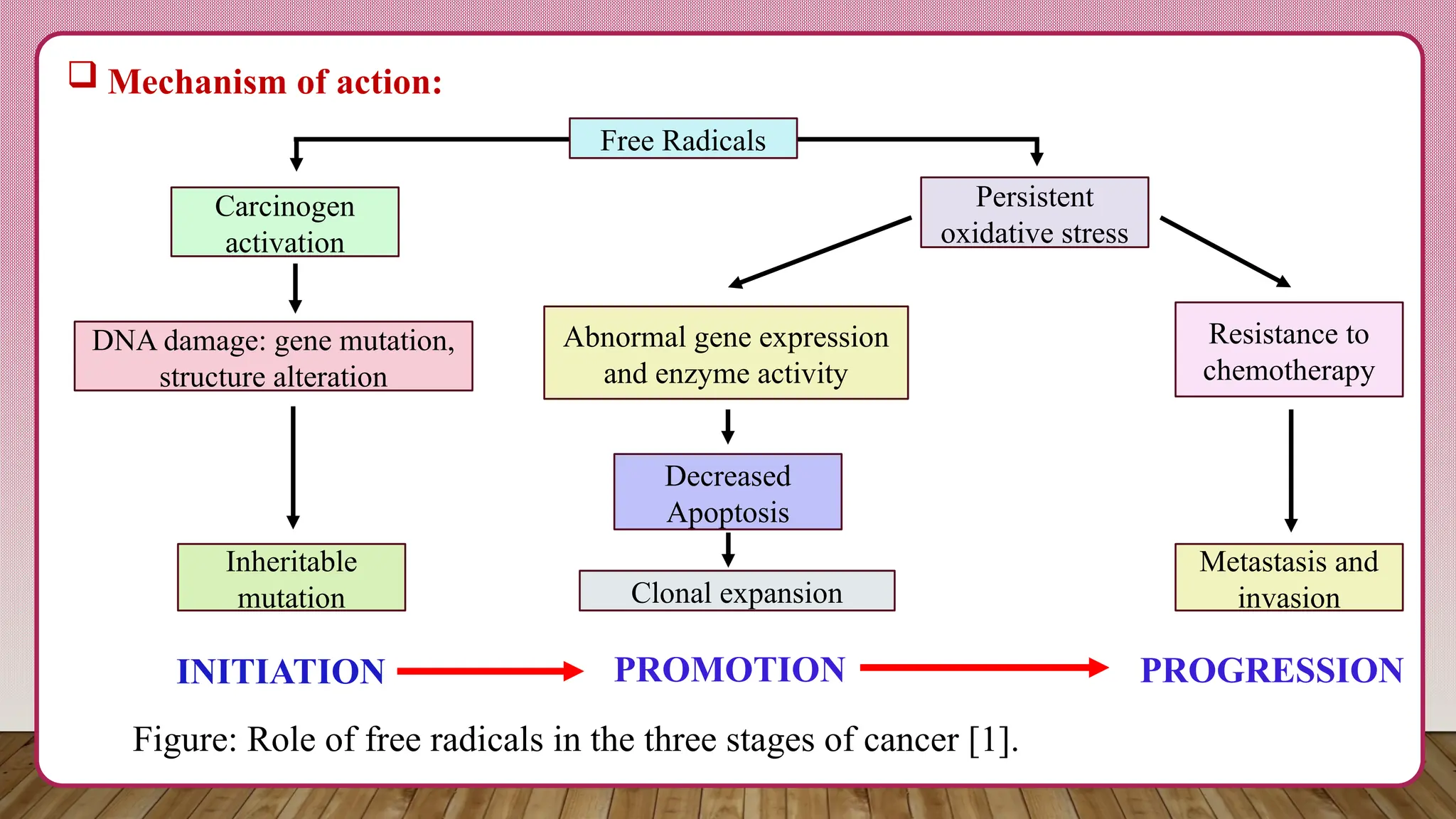 ❑ Mechanism of action:

Free Radicals

Carcinogen activation

Persistent oxidative stress

DNA damage: gene mutation, structure alteration

Abnormal gene expression and enzyme activity

Resistance to chemotherapy

Decreased Apoptosis

Inheritable mutation

Clonal expansion

Metastasis and invasion

INITIATION

PROMOTION

PROGRESSION

Figure: Role of free radicals in the three stages of cancer [1].